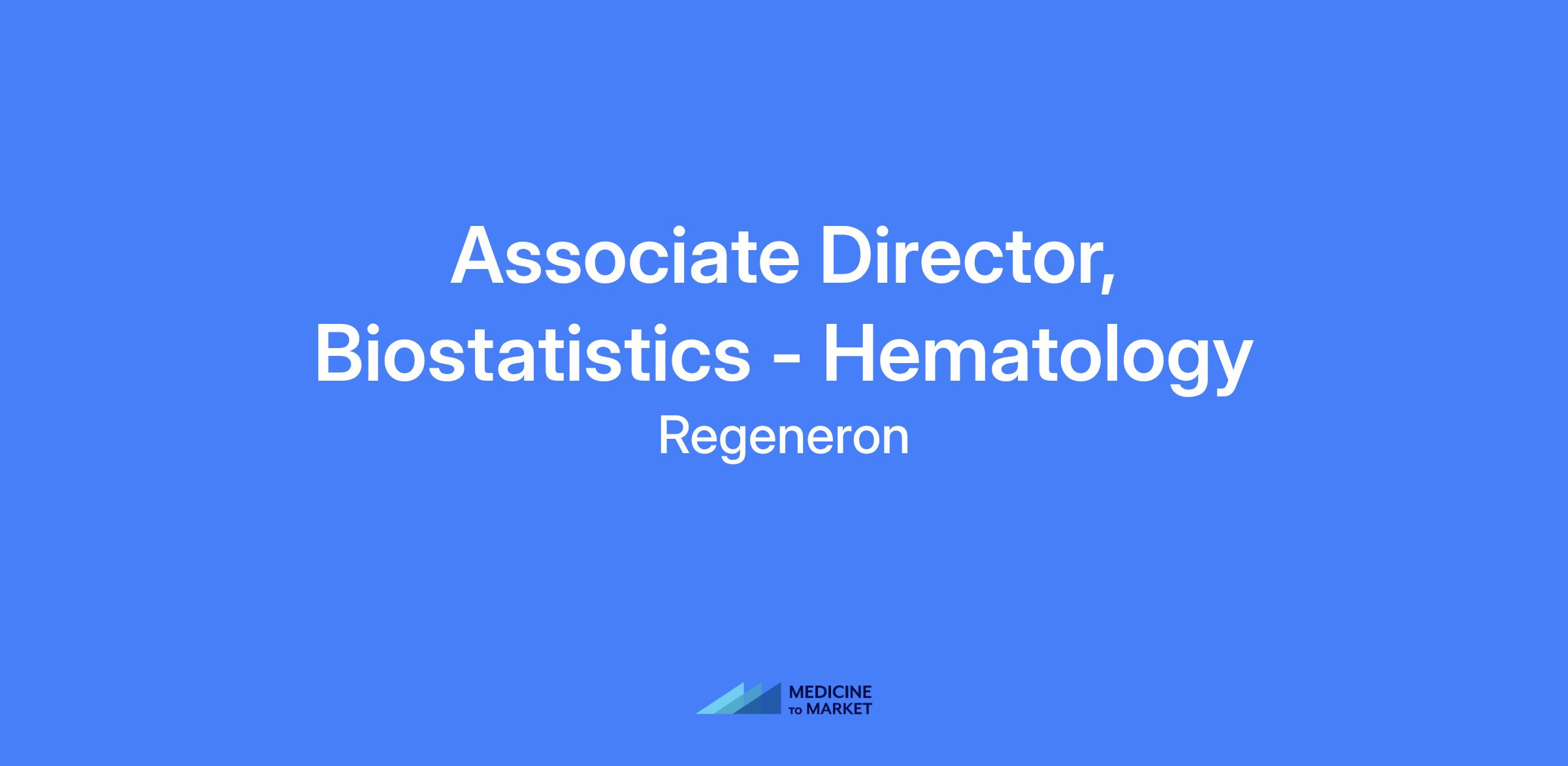 Associate Director, Biostatistics - Hematology

Regeneron

MEDICINE
TO MARKET